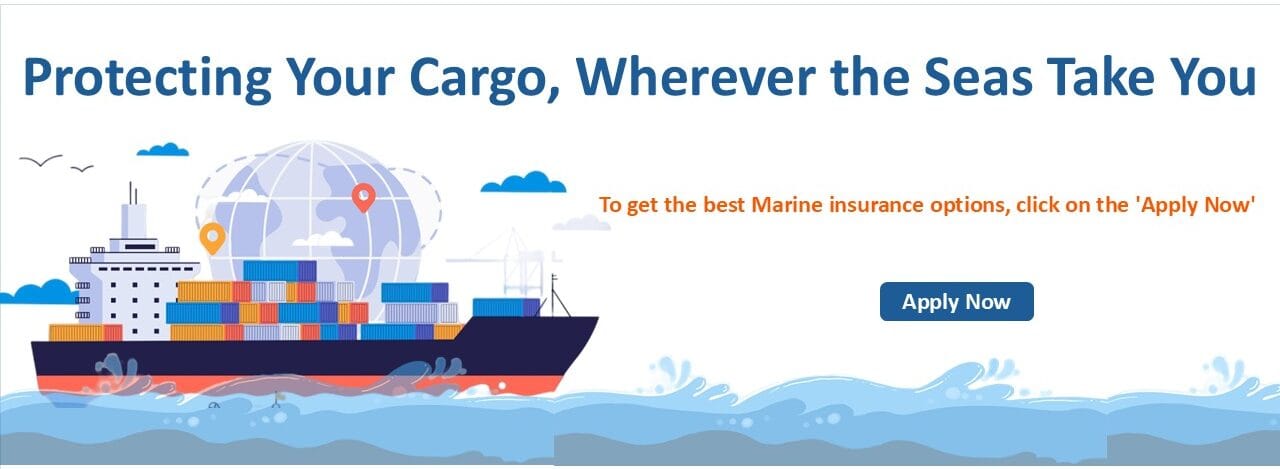 Protecting Your Cargo, Wherever the Seas Take You

To get the best Marine insurance options, click on the 'Apply Now'

Apply Now